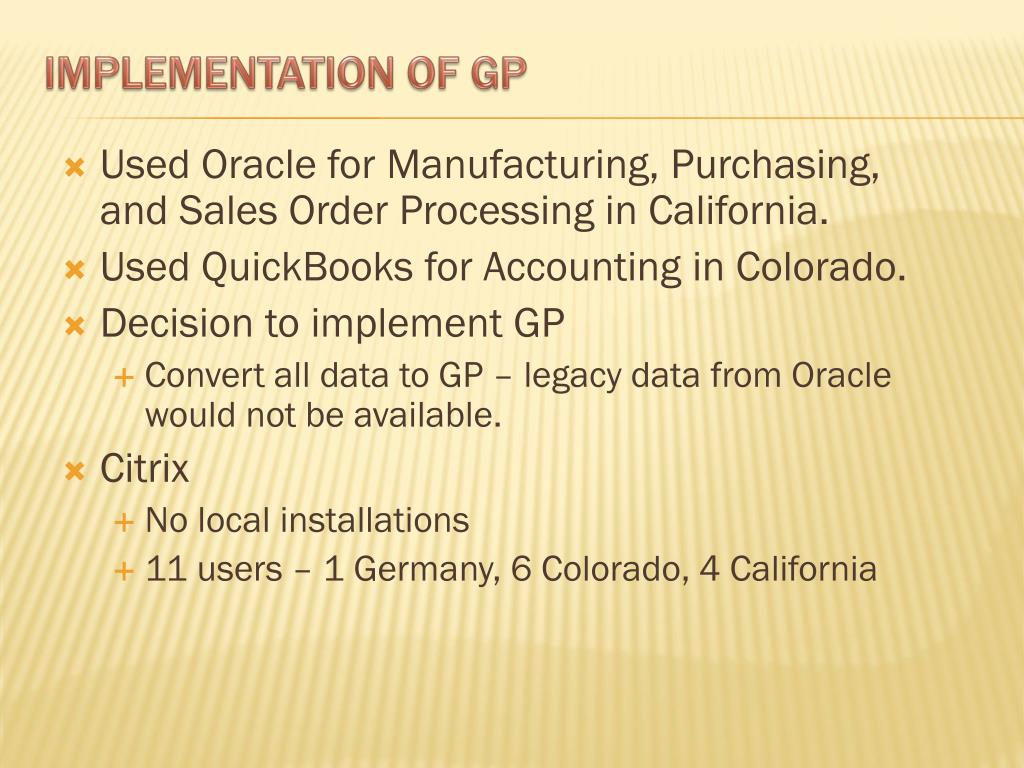 IMPLEMENTATION OF GP

Used Oracle for Manufacturing, Purchasing, and Sales Order Processing in California.

Used QuickBooks for Accounting in Colorado.

Decision to implement GP

Convert all data to GP – legacy data from Oracle would not be available.

Citrix

No local installations

11 users – 1 Germany, 6 Colorado, 4 California